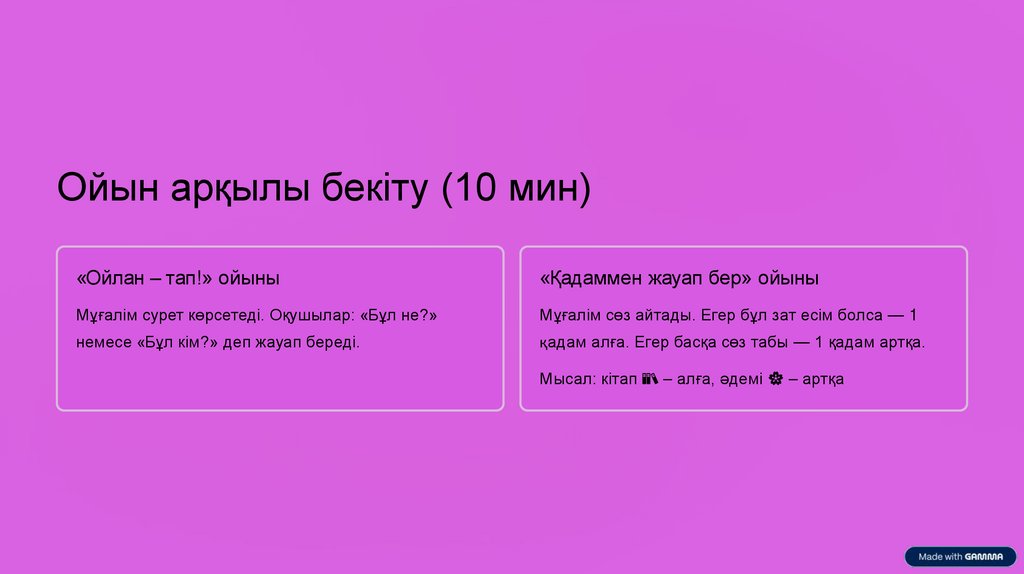 Ойын арқылы бекіту (10 мин)

«Ойлан – тап!» ойыны

Мұғалім сурет көрсетеді. Оқушылар: «Бұл не?» немесе «Бұл кім?» деп жауап береді.

«Қадаммен жауап бер» ойыны

Мұғалім сөз айтады. Егер бұл зат есім болса — 1 қадам алға. Егер басқа сөз табы — 1 қадам артқа.

Мысал: кітап 📚 – алға, әдемі 🌸 – артқа

Made with GAMMA